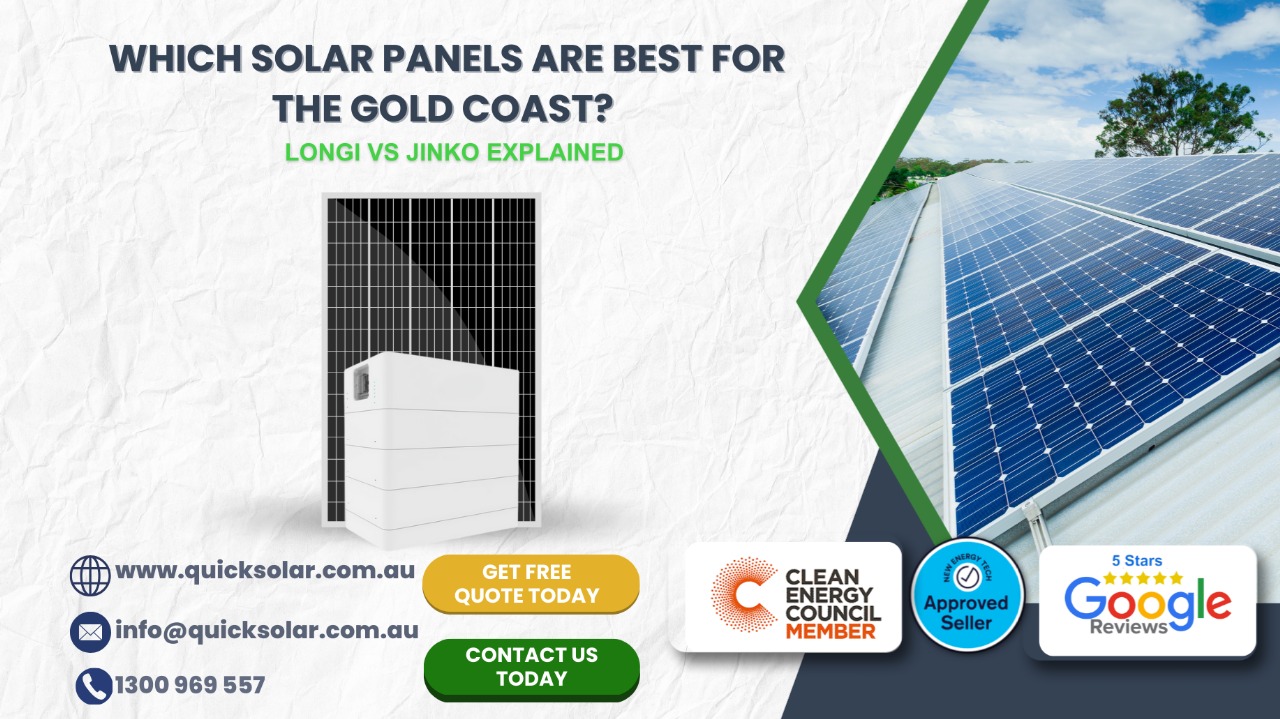 WHICH SOLAR PANELS ARE BEST FOR THE GOLD COAST?

LONGI VS JINKO EXPLAINED

www.quicksolar.com.au

info@quicksolar.com.au

1300 969 557

GET FREE QUOTE TODAY

CONTACT US TODAY

CLEAN ENERGY COUNCIL MEMBER

NEW ENERGY TECH Approved Seller

5 Stars Google Reviews